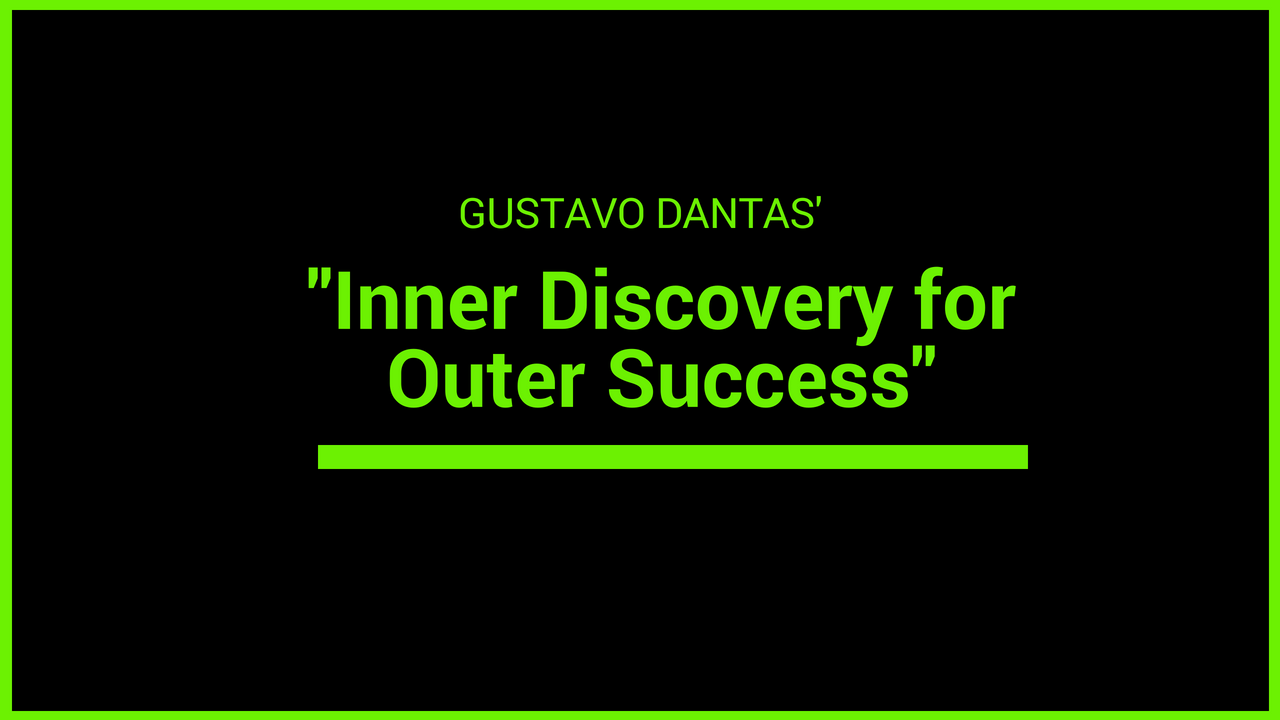 GUSTAVO DANTAS'

"Inner Discovery for Outer Success"